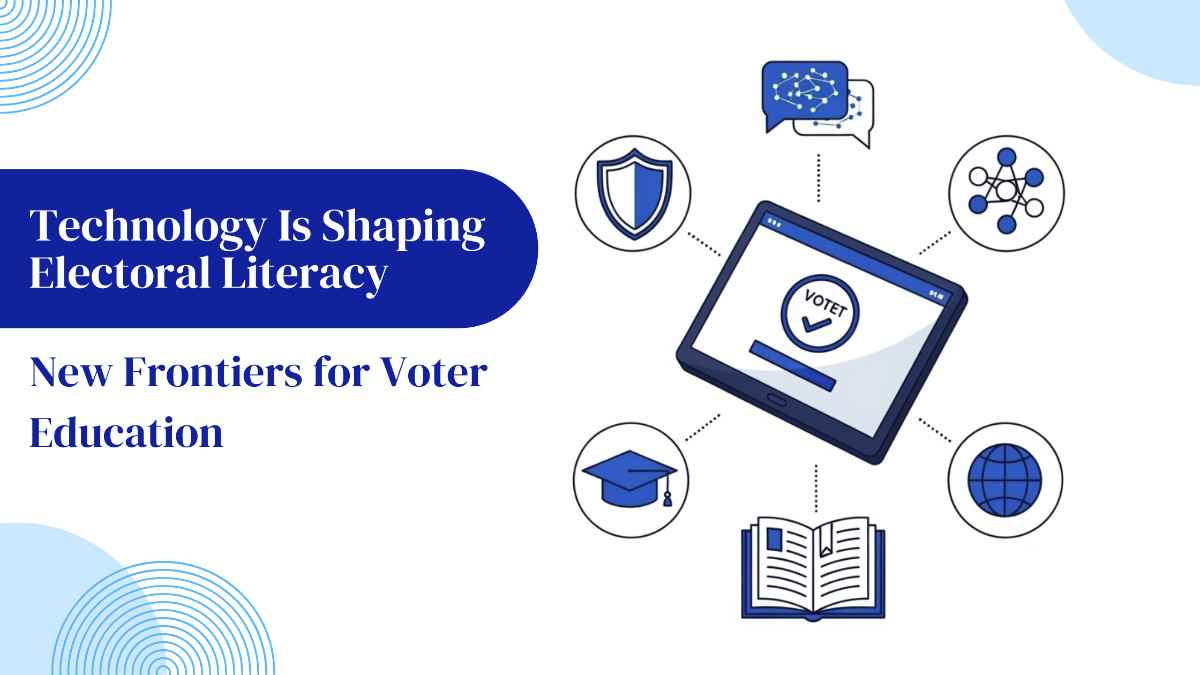 Technology Is Shaping Electoral Literacy

New Frontiers for Voter Education

VOTET